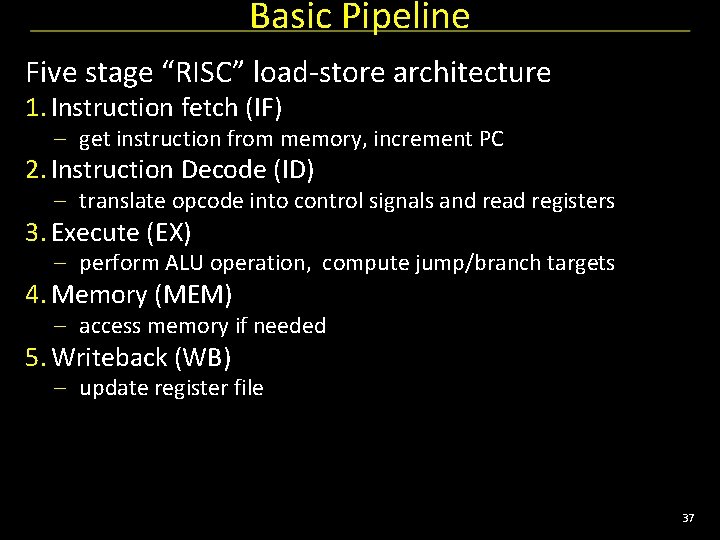 Basic Pipeline

Five stage “RISC” load-store architecture

1. Instruction fetch (IF)
– get instruction from memory, increment PC

2. Instruction Decode (ID)
– translate opcode into control signals and read registers

3. Execute (EX)
– perform ALU operation, compute jump/branch targets

4. Memory (MEM)
– access memory if needed

5. Writeback (WB)
– update register file

37